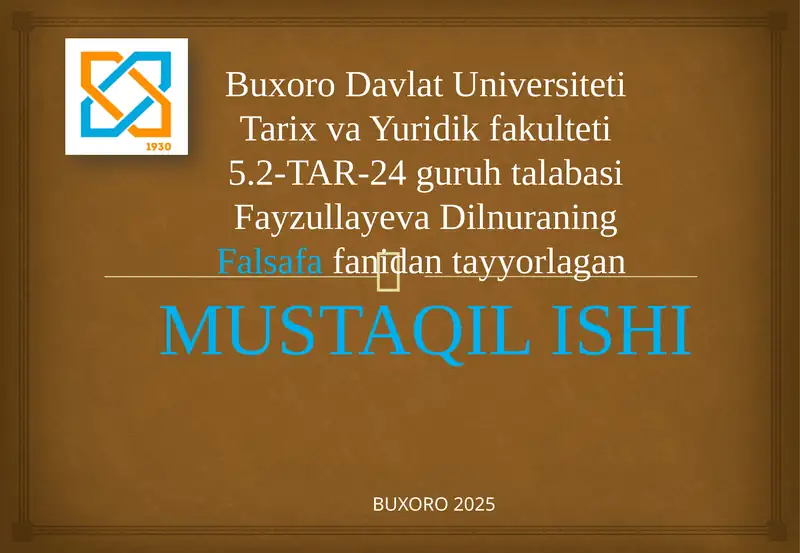 1930

Buxoro Davlat Universiteti Tarix va Yuridik fakulteti 5.2-TAR-24 guruh talabasi Fayzullayeva Dilnuraning Falsafa fanidan tayyorlagan

MUSTAQIL ISHI

BUXORO 2025